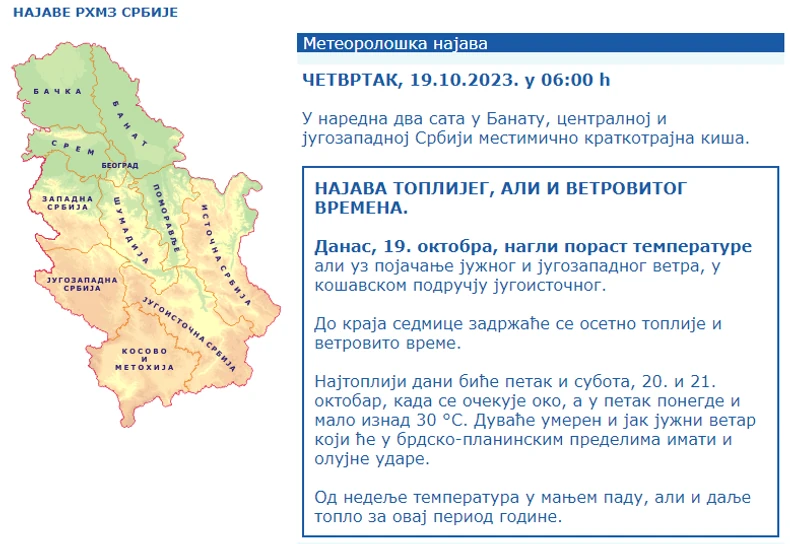 НАЈАВЕ РХМЗ СРБИЈЕ

БАЧКА
БАНАТ
СРЕМ
БЕОГРАД
ЗАПАДНА СРБИЈА
ШУМАДИЈА
ПОМОРАВЉЕ
ИСТОЧНА СРБИЈА
ЈУГОЗАПАДНА СРБИЈА
ЈУГОИСТОЧНА СРБИЈА
КОСОВО И МЕТОХИЈА

Метеоролошка најава

ЧЕТВРТАК, 19.10.2023. у 06:00 h

У наредна два сата у Банату, централној и југозападној Србији местимично краткотрајна киша.

НАЈАВА ТОПЛИЈЕГ, АЛИ И ВЕТРОВИТОГ ВРЕМЕНА.

Данас, 19. октобра, нагли пораст температуре али уз појачање јужног и југозападног ветра, у кошавском подручју југоисточног.

До краја седмице задржаће се осетно топлије и ветровито време.

Најтоплији дани биће петак и субота, 20. и 21. октобар, када се очекује око, а у петак понегде и мало изнад 30 °C. Дуваће умерен и јак јужни ветар који ће у брдско-планинским пределима имати и олујне ударе.

Од недеље температура у мањем паду, али и даље топло за овај период године.